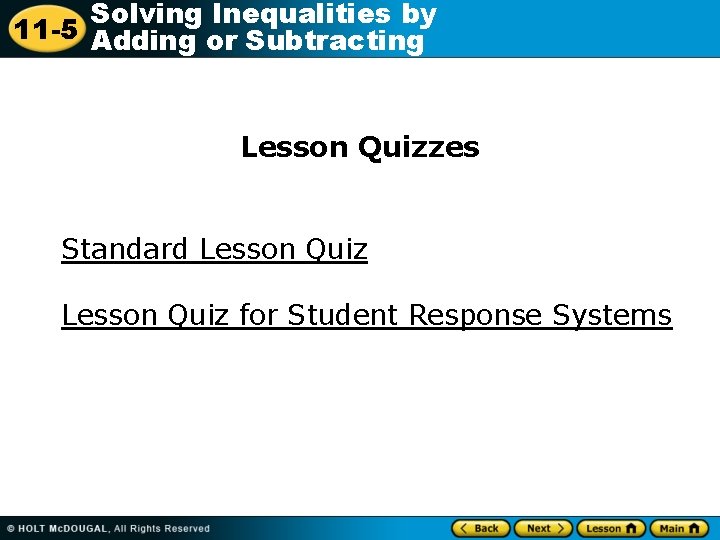 11-5 Solving Inequalities by Adding or Subtracting

Lesson Quizzes

Standard Lesson Quiz

Lesson Quiz for Student Response Systems

© HOLT McDOUGAL, All Rights Reserved

Back Next Lesson Main